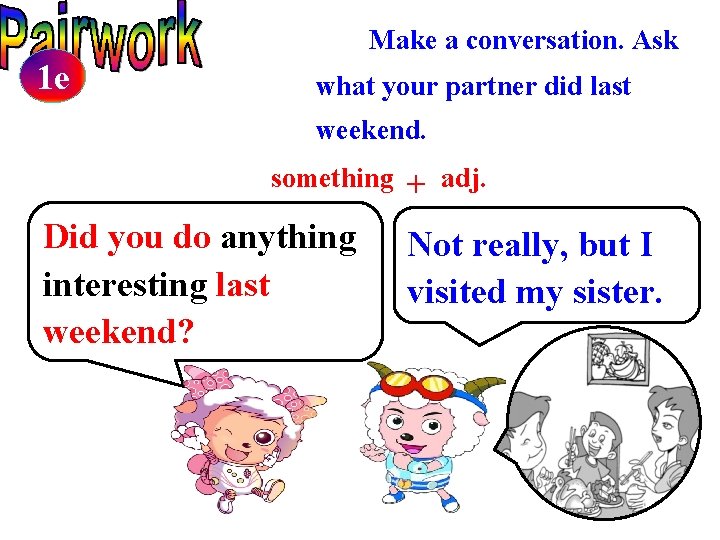 Pairwork

1e

Make a conversation. Ask what your partner did last weekend.

something + adj.

Did you do anything interesting last weekend?

Not really, but I visited my sister.